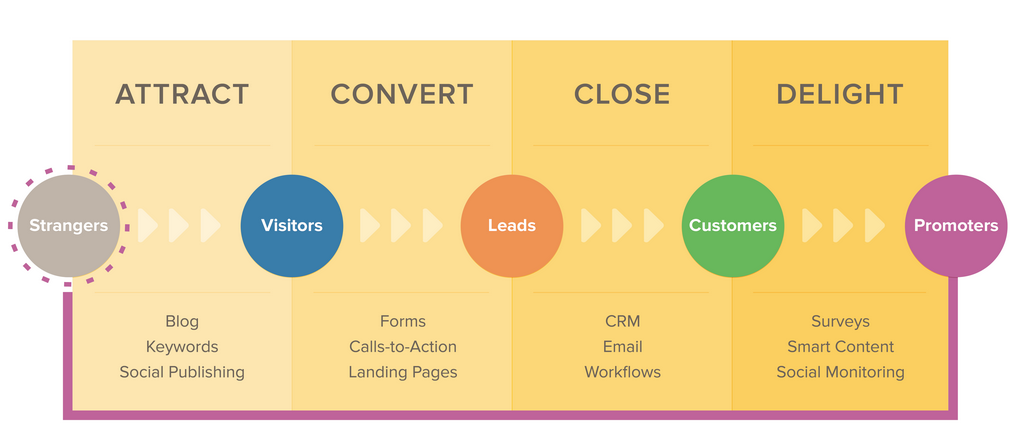 ATTRACT

CONVERT

CLOSE

DELIGHT

Strangers

Visitors

Leads

Customers

Promoters

Blog
Keywords
Social Publishing

Forms
Calls-to-Action
Landing Pages

CRM
Email
Workflows

Surveys
Smart Content
Social Monitoring